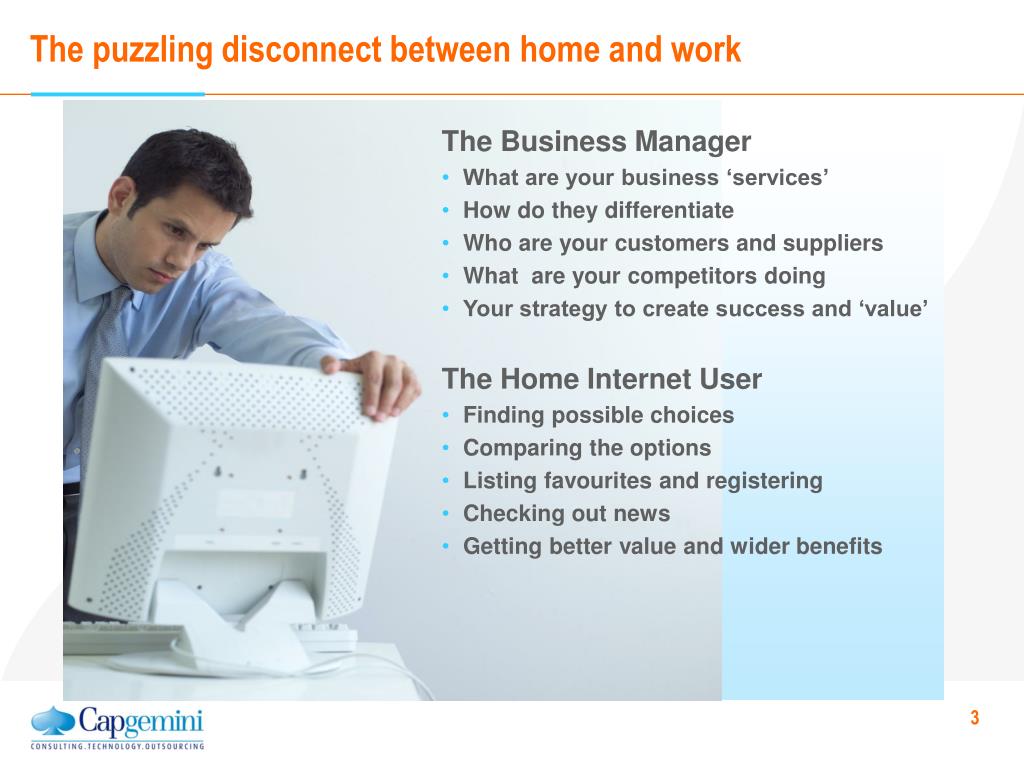 The puzzling disconnect between home and work

The Business Manager
• What are your business ‘services’
• How do they differentiate
• Who are your customers and suppliers
• What are your competitors doing
• Your strategy to create success and ‘value’

The Home Internet User
• Finding possible choices
• Comparing the options
• Listing favourites and registering
• Checking out news
• Getting better value and wider benefits

Capgemini
CONSULTING.TECHNOLOGY.OUTSOURCING

3